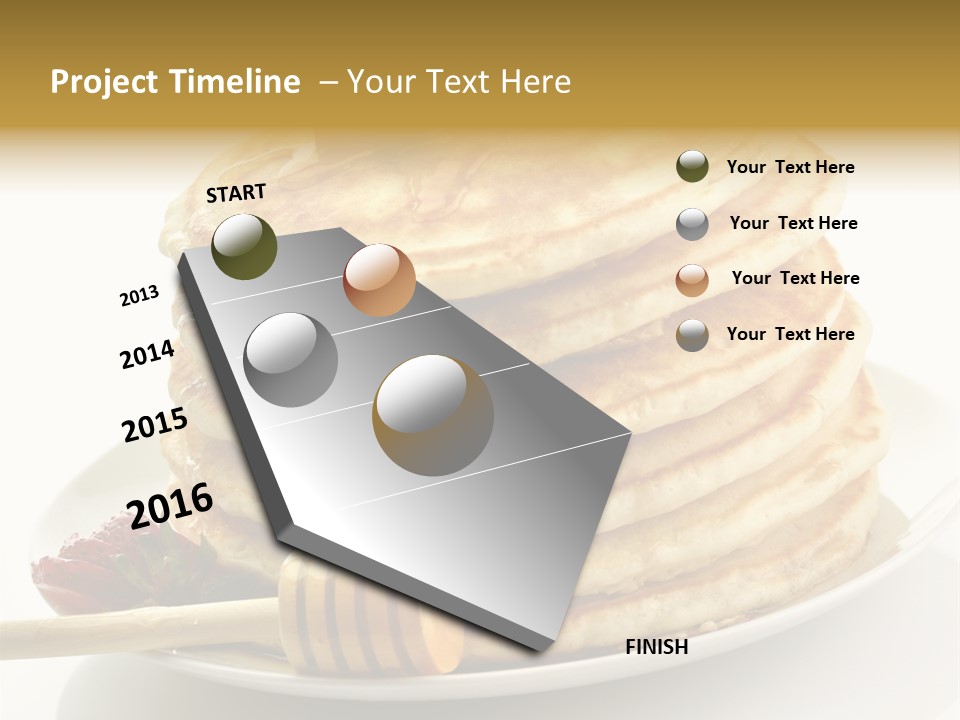 Project Timeline – Your Text Here

START

2013

2014

2015

2016

FINISH

Your Text Here

Your Text Here

Your Text Here

Your Text Here